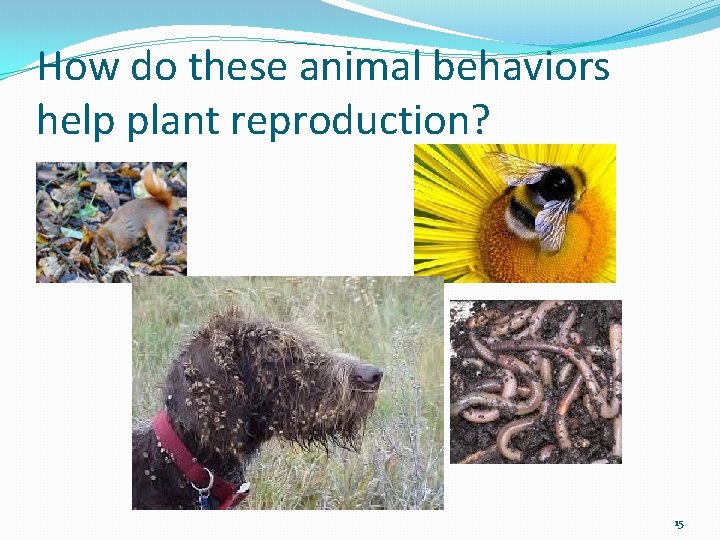 How do these animal behaviors help plant reproduction?

15